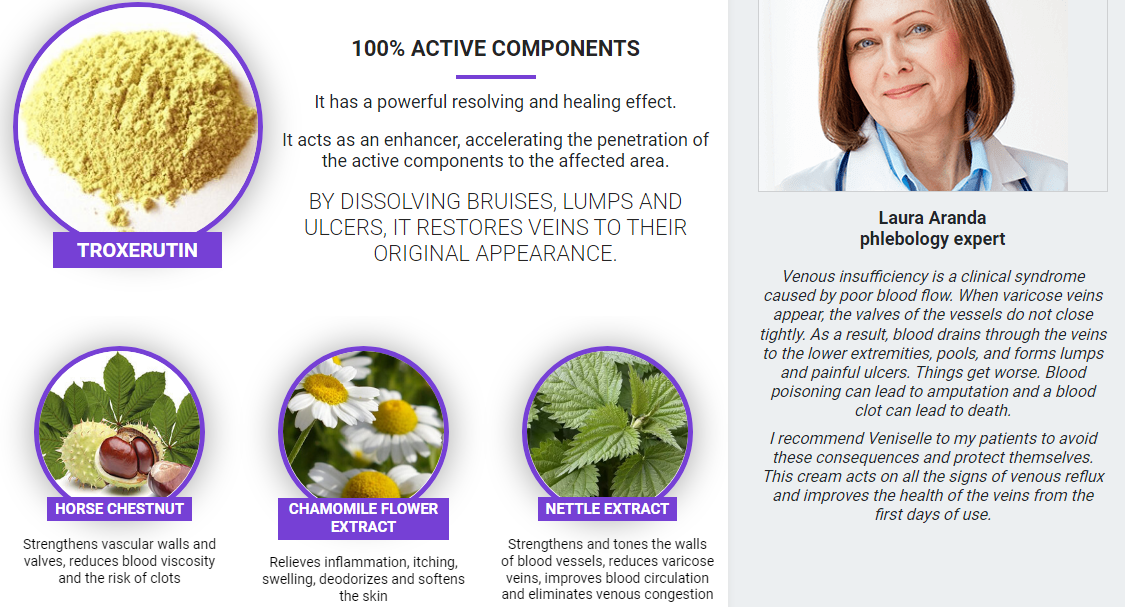 TROXERUTIN

100% ACTIVE COMPONENTS

It has a powerful resolving and healing effect.

It acts as an enhancer, accelerating the penetration of the active components to the affected area.

BY DISSOLVING BRUISES, LUMPS AND ULCERS, IT RESTORES VEINS TO THEIR ORIGINAL APPEARANCE.

HORSE CHESTNUT

Strengthens vascular walls and valves, reduces blood viscosity and the risk of clots

CHAMOMILE FLOWER EXTRACT

Relieves inflammation, itching, swelling, deodorizes and softens the skin

NETTLE EXTRACT

Strengthens and tones the walls of blood vessels, reduces varicose veins, improves blood circulation and eliminates venous congestion

Laura Aranda
phlebology expert

Venous insufficiency is a clinical syndrome caused by poor blood flow. When varicose veins appear, the valves of the vessels do not close tightly. As a result, blood drains through the veins to the lower extremities, pools, and forms lumps and painful ulcers. Things get worse. Blood poisoning can lead to amputation and a blood clot can lead to death.

I recommend Veniselle to my patients to avoid these consequences and protect themselves. This cream acts on all the signs of venous reflux and improves the health of the veins from the first days of use.